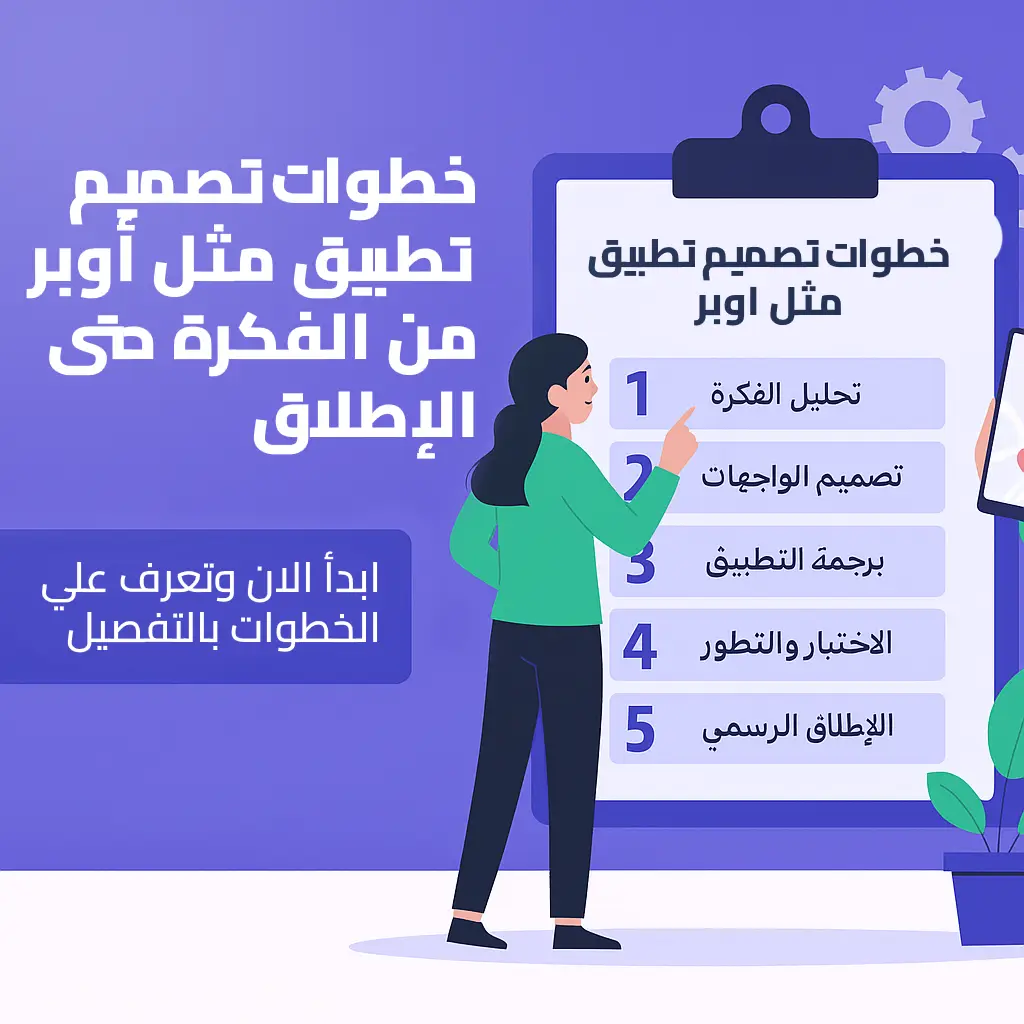 خطوات تصميم تطبيق مثل أوبر من الفكرة حتى الإطلاق

ابدأ الان وتعرف علي الخطوات بالتفصيل

خطوات تصميم تطبيق مثل اوبر

1 تحليل الفكرة
2 تصميم الواجهات
3 برجمة التطبيق
4 الاختبار والتطور
5 الإطلاق الرسمي